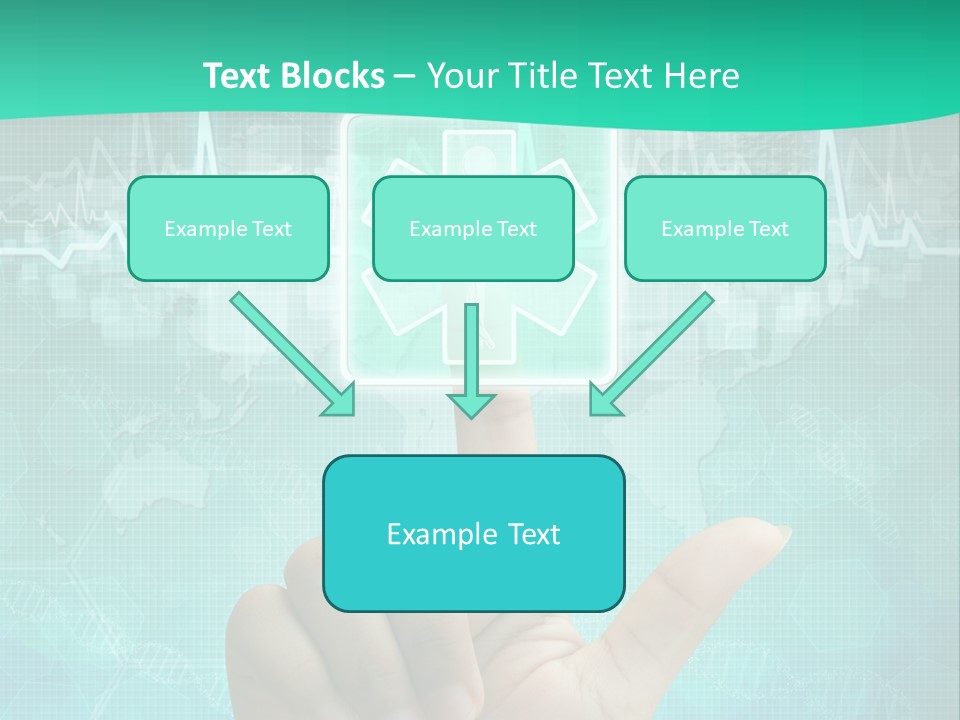 Text Blocks – Your Title Text Here

Example Text

Example Text

Example Text

Example Text